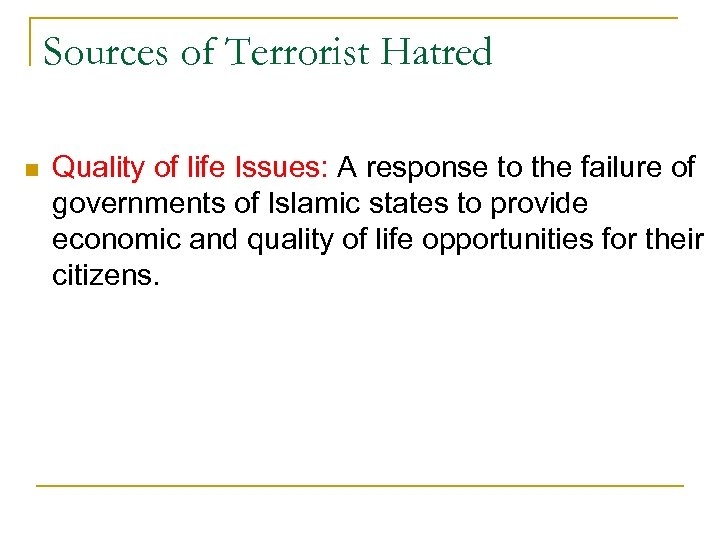 Sources of Terrorist Hatred

Quality of life Issues: A response to the failure of governments of Islamic states to provide economic and quality of life opportunities for their citizens.